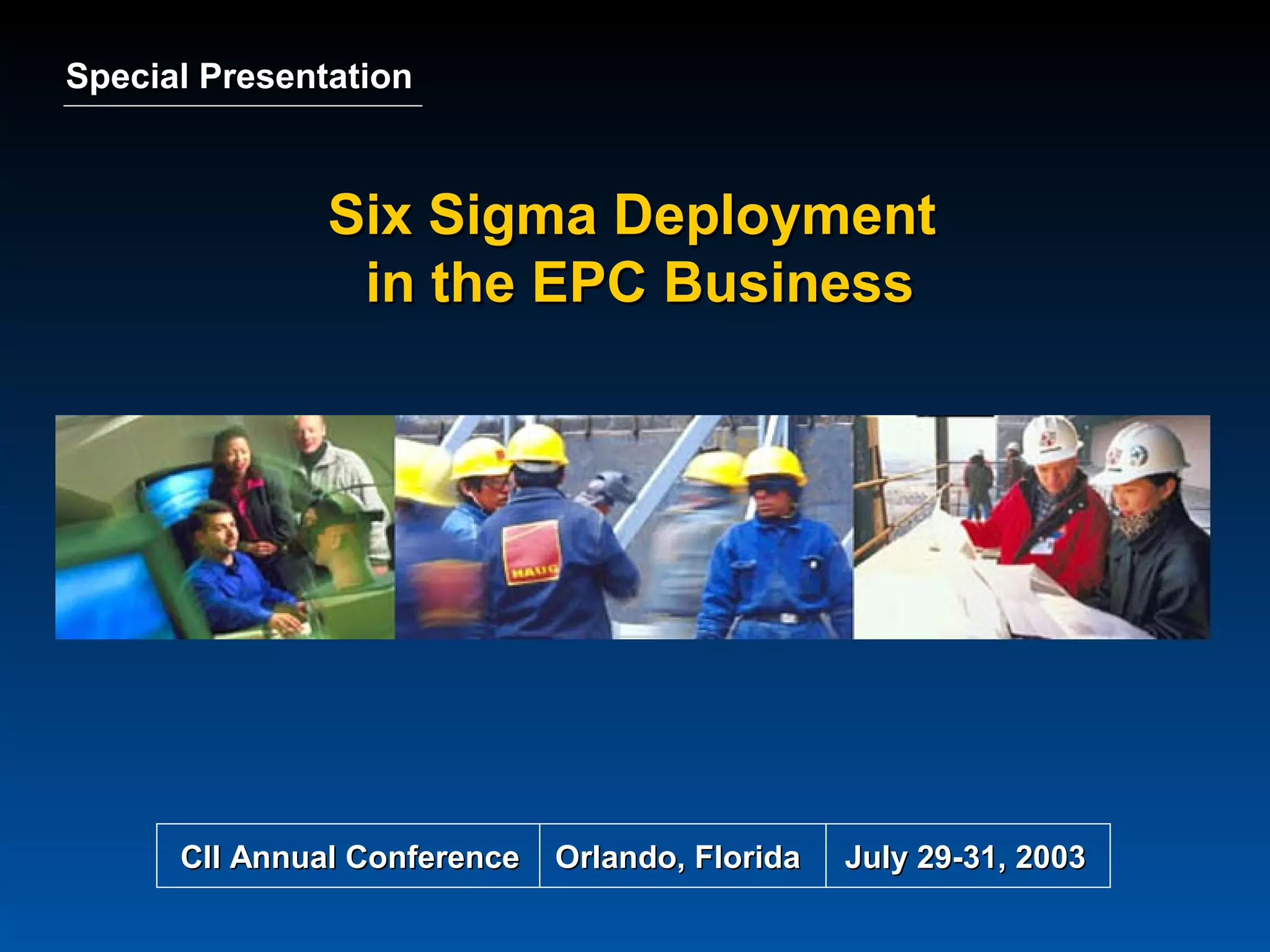 Special Presentation

Six Sigma Deployment in the EPC Business

| CII Annual Conference | Orlando, Florida | July 29-31, 2003 |
|---|---|---|